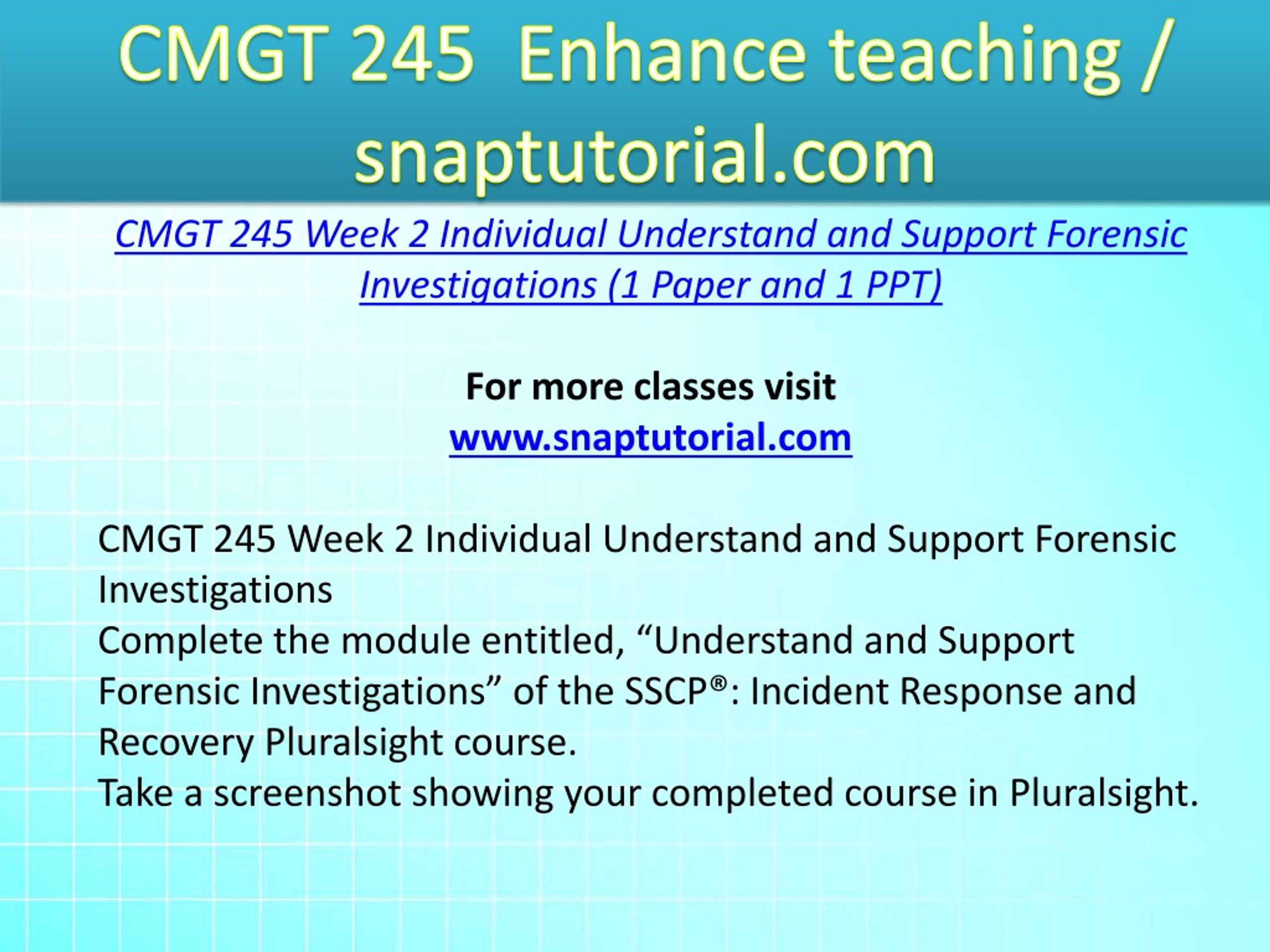 CMGT 245 Enhance teaching / snaptutorial.com

CMGT 245 Week 2 Individual Understand and Support Forensic Investigations (1 Paper and 1 PPT)

For more classes visit
www.snaptutorial.com

CMGT 245 Week 2 Individual Understand and Support Forensic Investigations
Complete the module entitled, “Understand and Support Forensic Investigations” of the SSCP®: Incident Response and Recovery Pluralsight course.
Take a screenshot showing your completed course in Pluralsight.